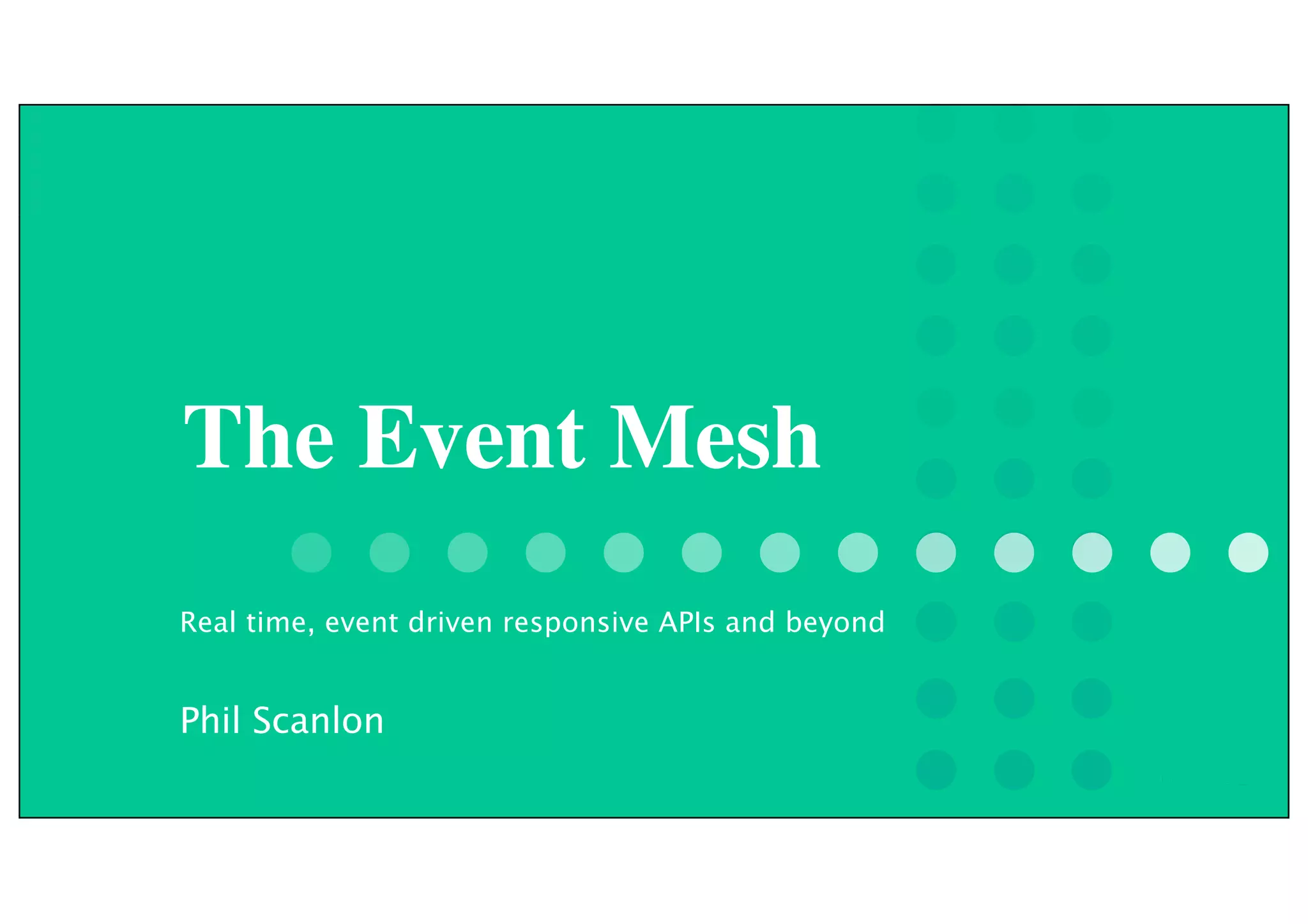 The Event Mesh

Real time, event driven responsive APIs and beyond

Phil Scanlon